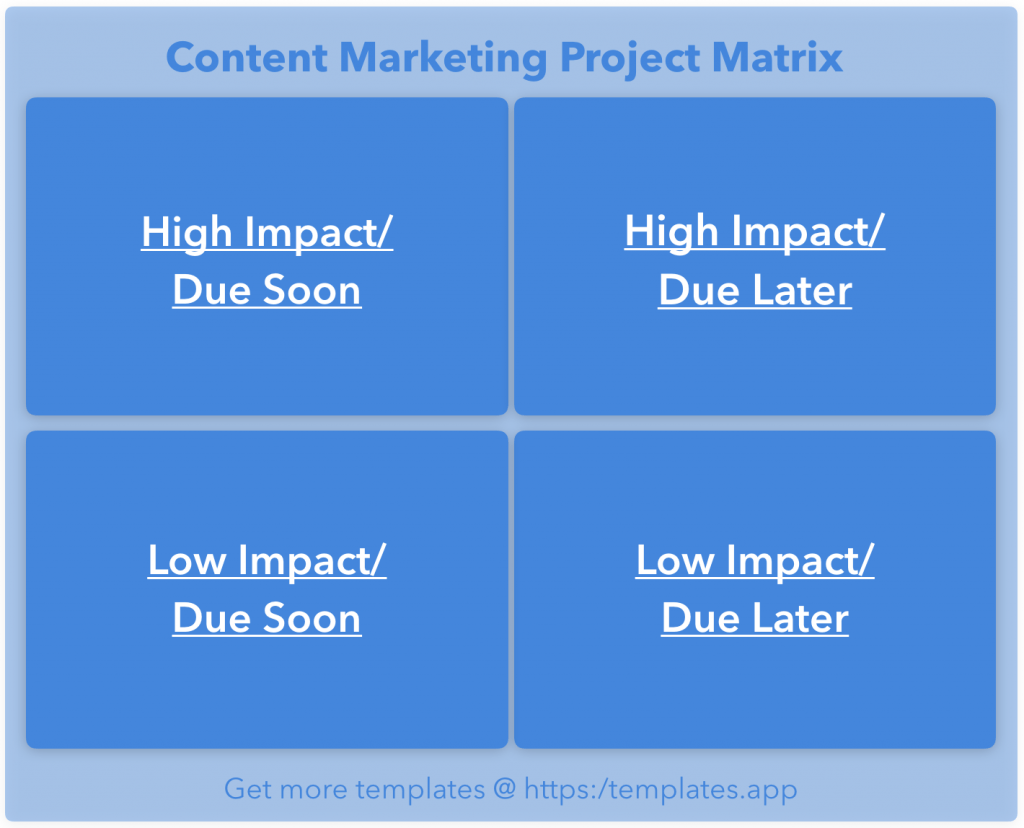 Content Marketing Project Matrix

High Impact/
Due Soon

High Impact/
Due Later

Low Impact/
Due Soon

Low Impact/
Due Later

Get more templates @ https:/templates.app